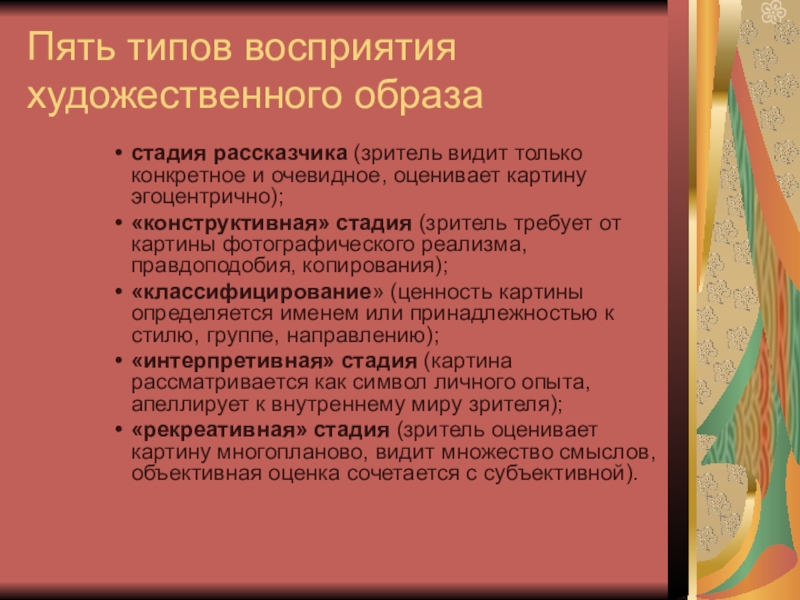 Пять типов восприятия художественного образа

• стадия рассказчика (зритель видит только конкретное и очевидное, оценивает картину эгоцентрично);
• «конструктивная» стадия (зритель требует от картины фотографического реализма, правдоподобия, копирования);
• «классифицирование» (ценность картины определяется именем или принадлежностью к стилю, группе, направлению);
• «интерпретивная» стадия (картина рассматривается как символ личного опыта, апеллирует к внутреннему миру зрителя);
• «рекреативная» стадия (зритель оценивает картину многопланово, видит множество смыслов, объективная оценка сочетается с субъективной).